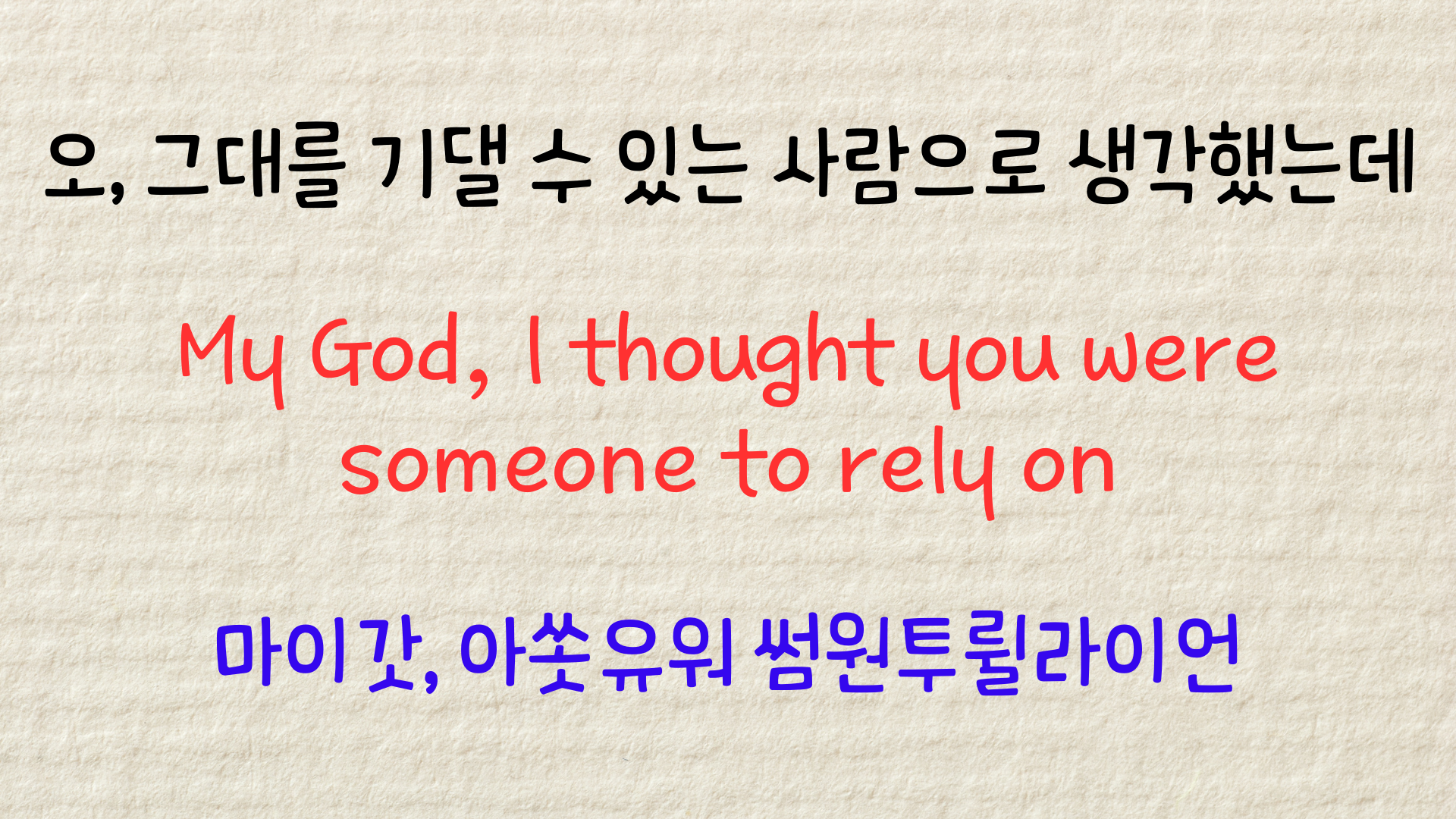 오, 그대를 기댈 수 있는 사람으로 생각했는데

My God, I thought you were someone to rely on

마이갓, 아쏫유워 썸원투륄라이언